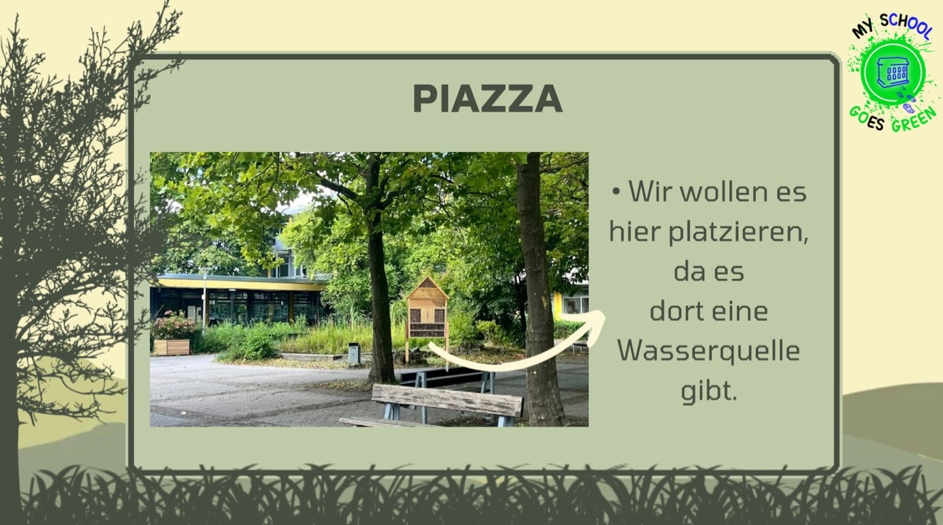 MY SCHOOL GOES GREEN

PIAZZA

• Wir wollen es hier platzieren, da es dort eine Wasserquelle gibt.